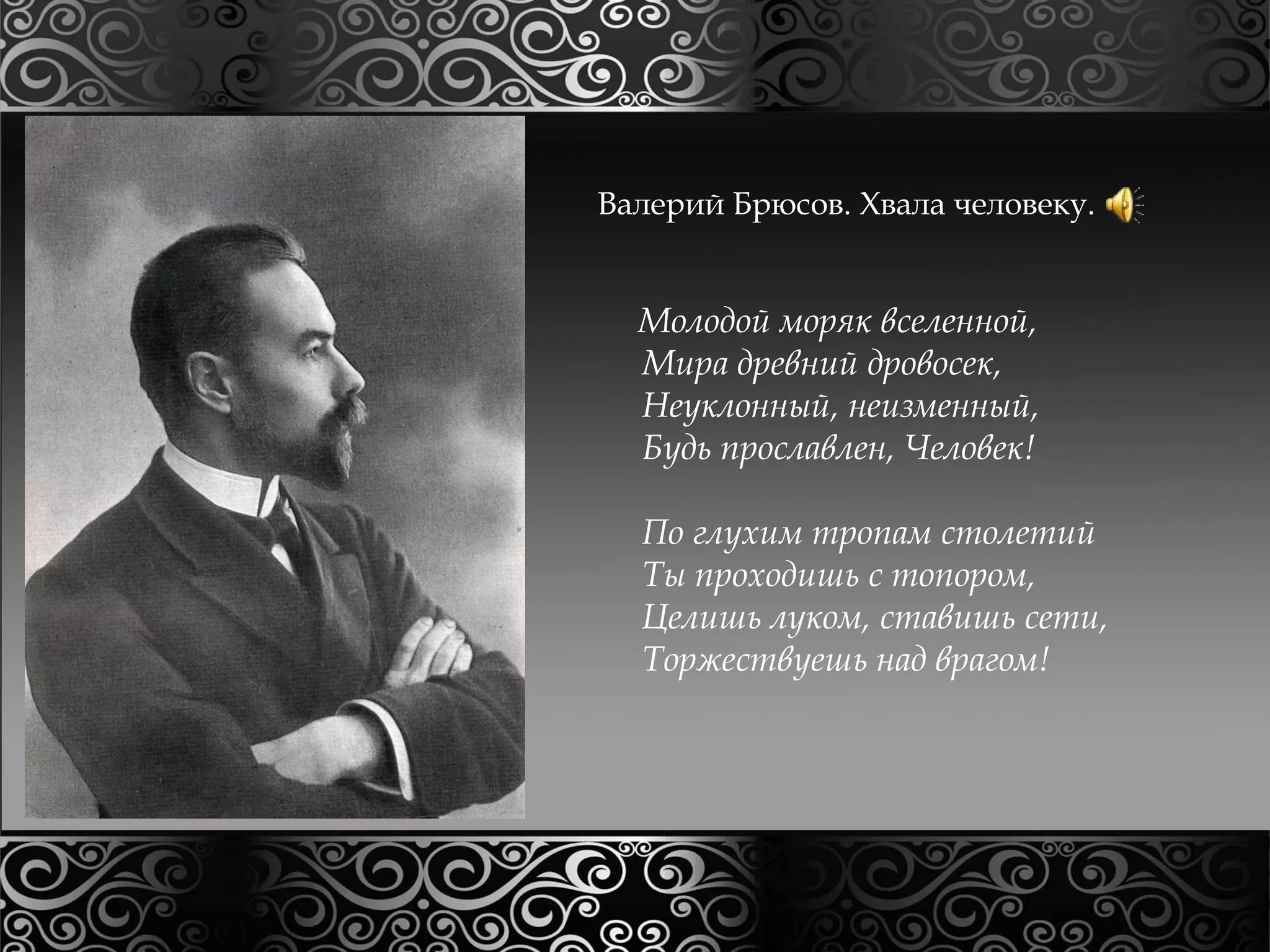 Валерий Брюсов. Хвала человеку.

Молодой моряк вселенной,
Мира древний дровосек,
Неуклонный, неизменный,
Будь прославлен, Человек!

По глухим тропам столетий
Ты проходишь с топором,
Целишь луком, ставишь сети,
Торжествуешь над врагом!